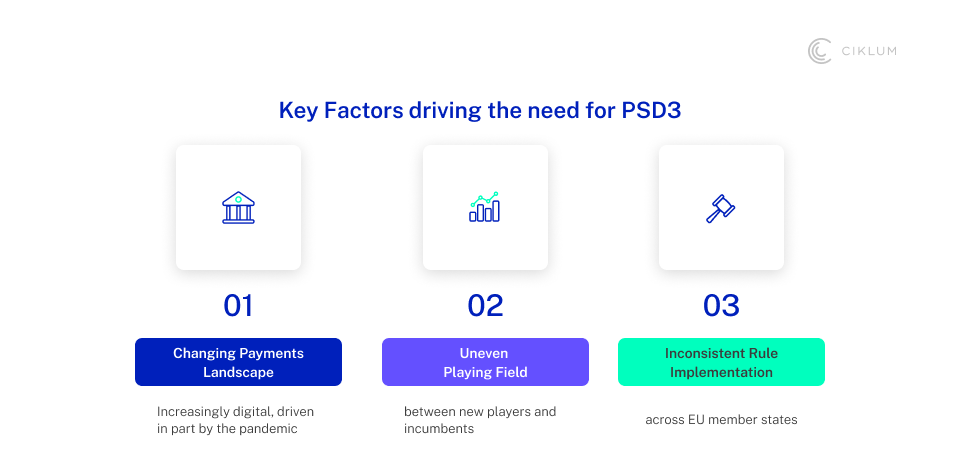 CIKLUM

Key Factors driving the need for PSD3

01

Changing Payments Landscape

Increasingly digital, driven in part by the pandemic

02

Uneven Playing Field

between new players and incumbents

03

Inconsistent Rule Implementation

across EU member states